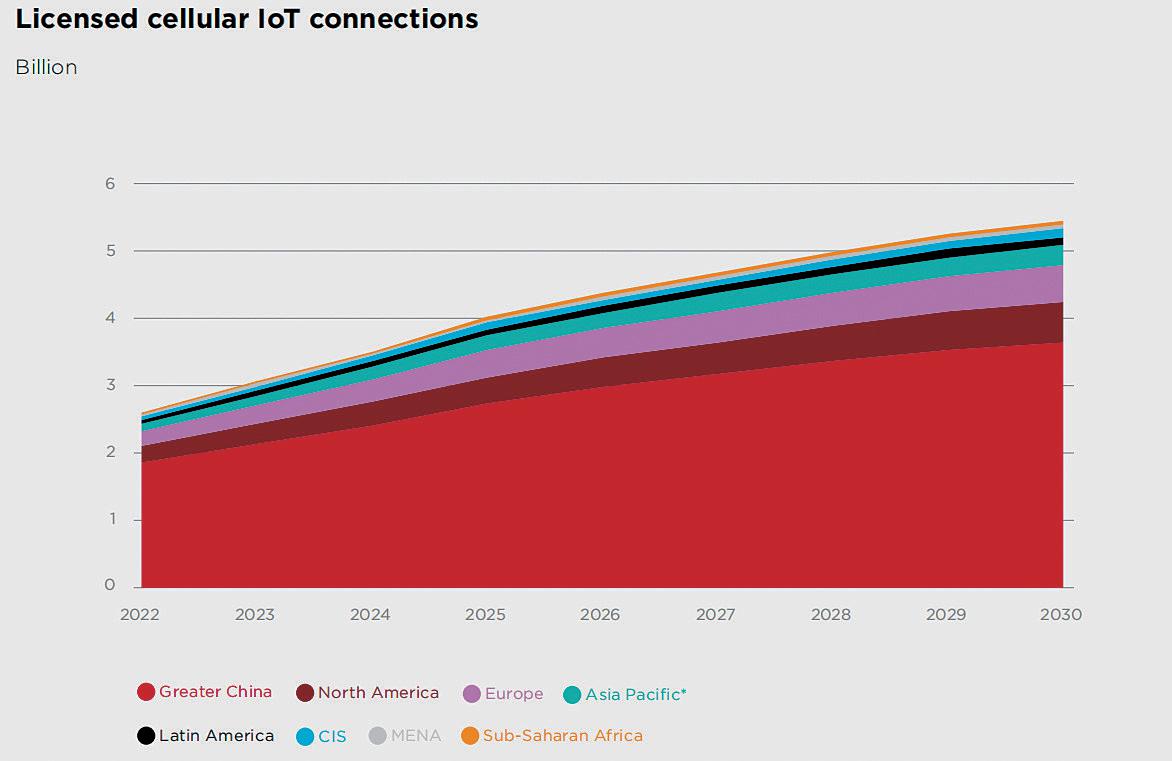 Licensed cellular IoT connections

Billion

6
5
4
3
2
1
0

2022 2023 2024 2025 2026 2027 2028 2029 2030

Greater China North America Europe Asia Pacific*
Latin America CIS MENA Sub-Saharan Africa